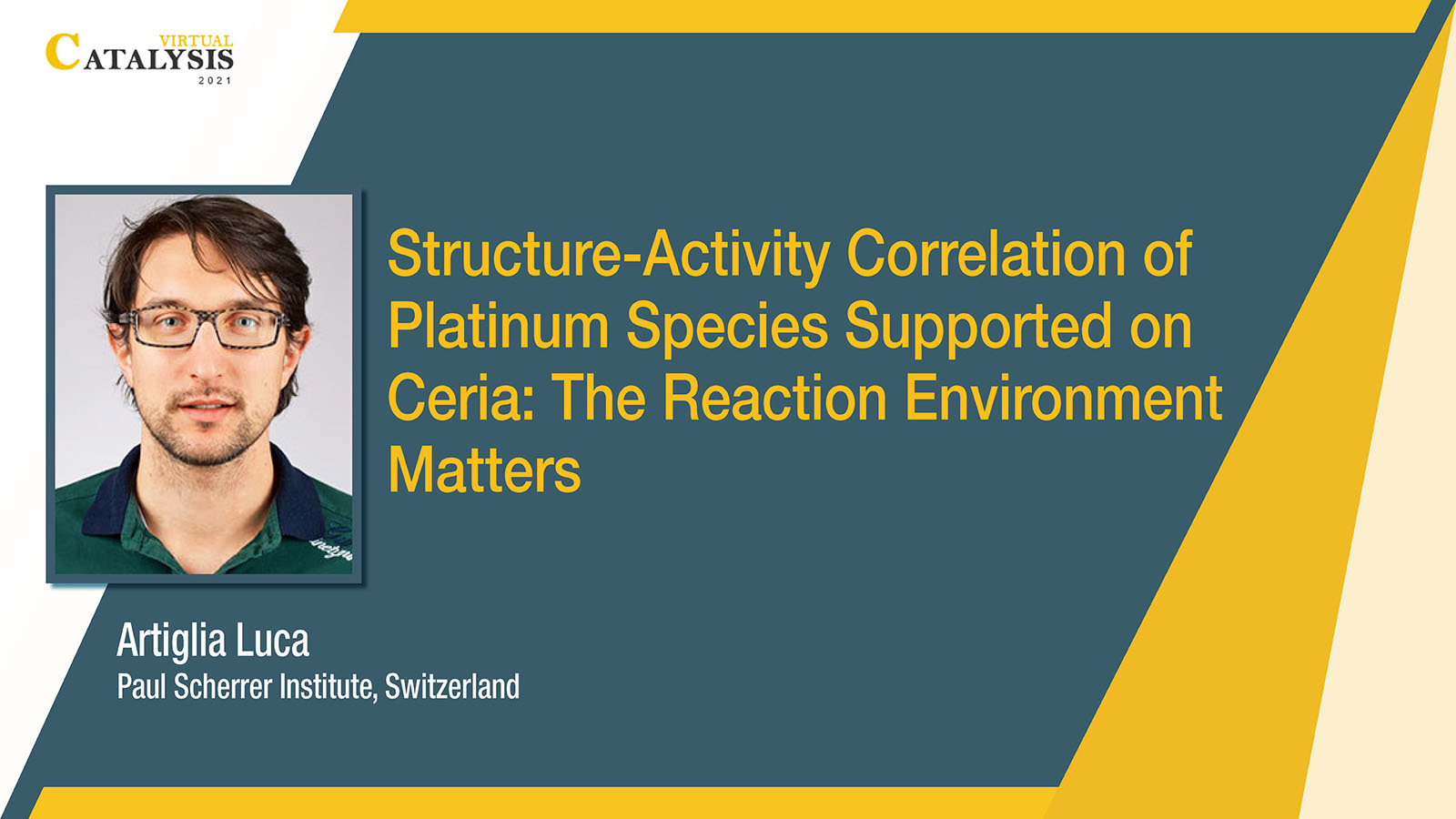 VIRTUAL
CATALYSIS
2021

Structure-Activity Correlation of Platinum Species Supported on Ceria: The Reaction Environment Matters

Artiglia Luca
Paul Scherrer Institute, Switzerland